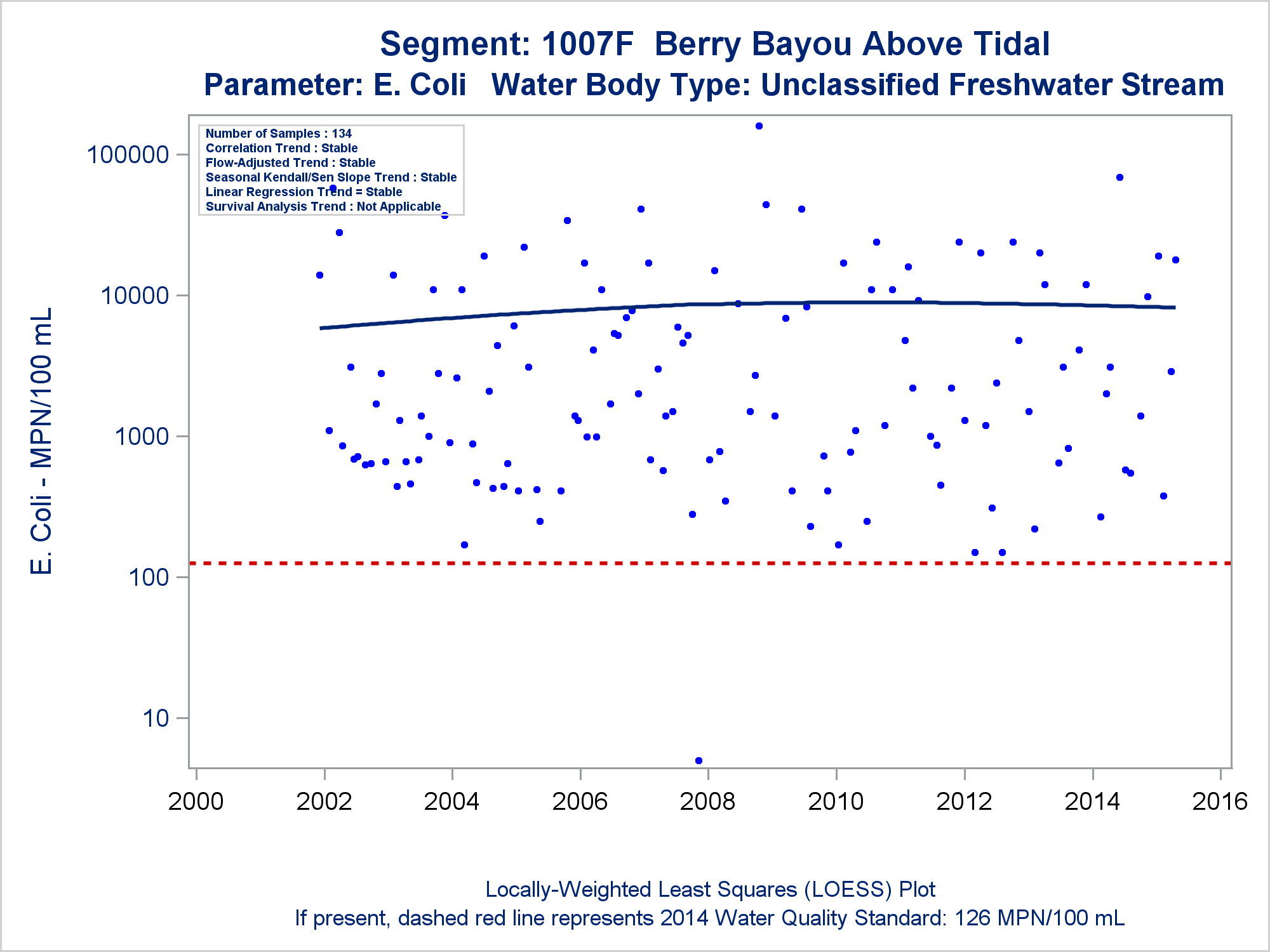 Segment: 1007F Berry Bayou Above Tidal
Parameter: E. Coli Water Body Type: Unclassified Freshwater Stream

Number of Samples : 134
Correlation Trend : Stable
Flow-Adjusted Trend : Stable
Seasonal Kendall/Sen Slope Trend : Stable
Linear Regression Trend = Stable
Survival Analysis Trend : Not Applicable

E. Coli - MPN/100 mL

100000
10000
1000
100
10

2000
2002
2004
2006
2008
2010
2012
2014
2016

Locally-Weighted Least Squares (LOESS) Plot
If present, dashed red line represents 2014 Water Quality Standard: 126 MPN/100 mL